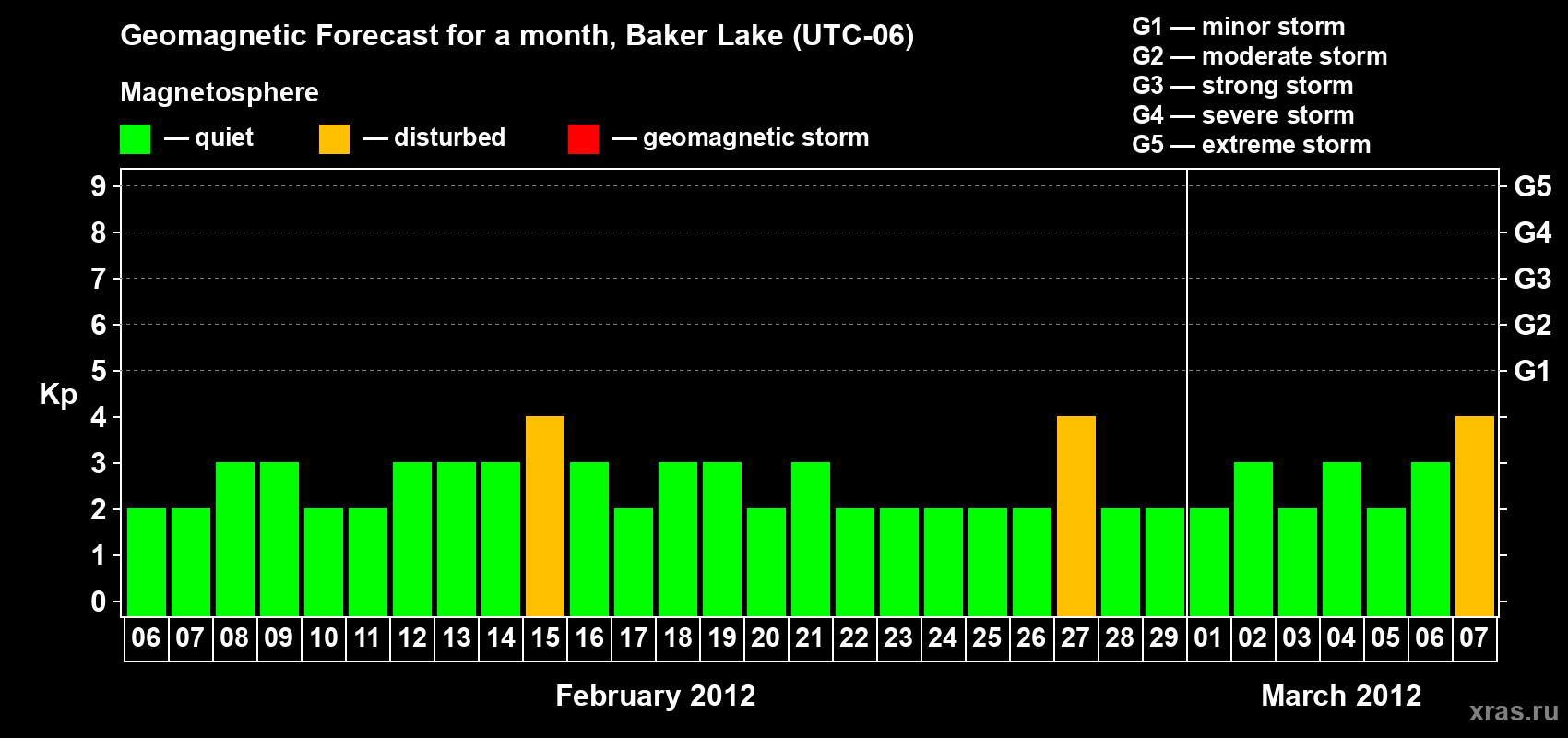 Geomagnetic Forecast for a month, Baker Lake (UTC-06)

Magnetosphere

— quiet — disturbed — geomagnetic storm

G1 — minor storm
G2 — moderate storm
G3 — strong storm
G4 — severe storm
G5 — extreme storm

Kp

9
8
7
6
5
4
3
2
1
0

G5
G4
G3
G2
G1

06 07 08 09 10 11 12 13 14 15 16 17 18 19 20 21 22 23 24 25 26 27 28 29 01 02 03 04 05 06 07

February 2012

March 2012

xras.ru